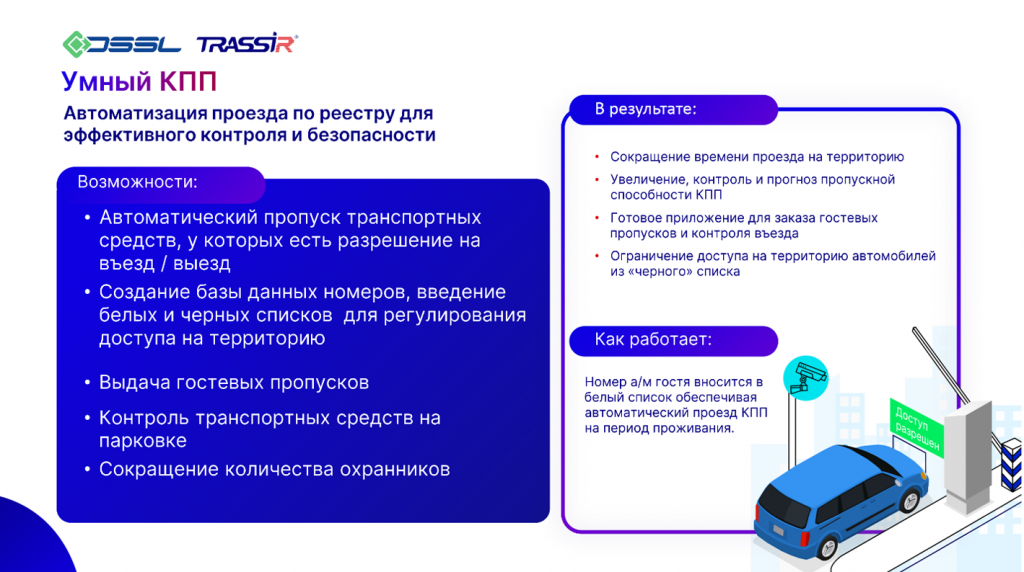 DSSL TRASSIR

Умный КПП

Автоматизация проезда по реестру для эффективного контроля и безопасности

Возможности:

• Автоматический пропуск транспортных средств, у которых есть разрешение на въезд / выезд
• Создание базы данных номеров, введение белых и черных списков для регулирования доступа на территорию
• Выдача гостевых пропусков
• Контроль транспортных средств на парковке
• Сокращение количества охранников

В результате:

• Сокращение времени проезда на территорию
• Увеличение, контроль и прогноз пропускной способности КПП
• Готовое приложение для заказа гостевых пропусков и контроля въезда
• Ограничение доступа на территорию автомобилей из «черного» списка

Как работает:

Номер а/м гостя вносится в белый список обеспечивая автоматический проезд КПП на период проживания.

Доступ разрешен